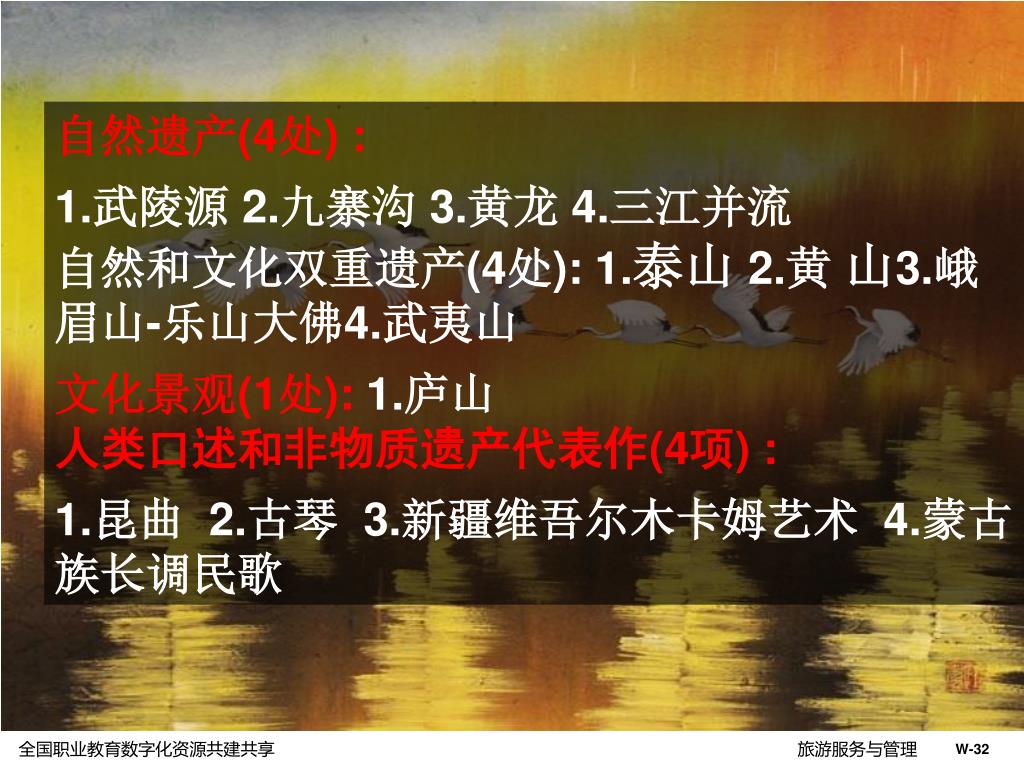 自然遗产(4处)：

1.武陵源 2.九寨沟 3.黄龙 4.三江并流

自然和文化双重遗产(4处): 1.泰山 2.黄 山3.峨眉山-乐山大佛4.武夷山

文化景观(1处): 1.庐山

人类口述和非物质遗产代表作(4项)：

1.昆曲 2.古琴 3.新疆维吾尔木卡姆艺术 4.蒙古族长调民歌

全国职业教育数字化资源共建共享

旅游服务与管理

W-32